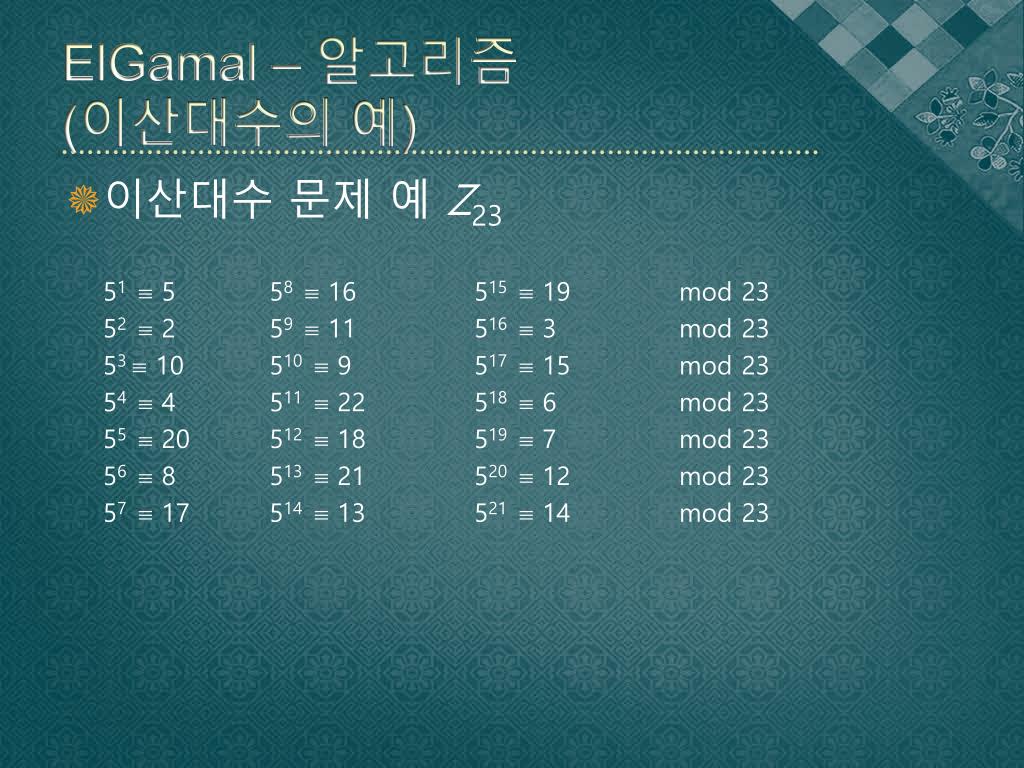 ElGamal – 알고리즘 (이산대수의 예)

이산대수 문제 예 $Z_{23}$

| | | | |
|---|---|---|---|
| $5^1 \equiv 5$ | $5^8 \equiv 16$ | $5^{15} \equiv 19$ | mod 23 |
| $5^2 \equiv 2$ | $5^9 \equiv 11$ | $5^{16} \equiv 3$ | mod 23 |
| $5^3 \equiv 10$ | $5^{10} \equiv 9$ | $5^{17} \equiv 15$ | mod 23 |
| $5^4 \equiv 4$ | $5^{11} \equiv 22$ | $5^{18} \equiv 6$ | mod 23 |
| $5^5 \equiv 20$ | $5^{12} \equiv 18$ | $5^{19} \equiv 7$ | mod 23 |
| $5^6 \equiv 8$ | $5^{13} \equiv 21$ | $5^{20} \equiv 12$ | mod 23 |
| $5^7 \equiv 17$ | $5^{14} \equiv 13$ | $5^{21} \equiv 14$ | mod 23 |